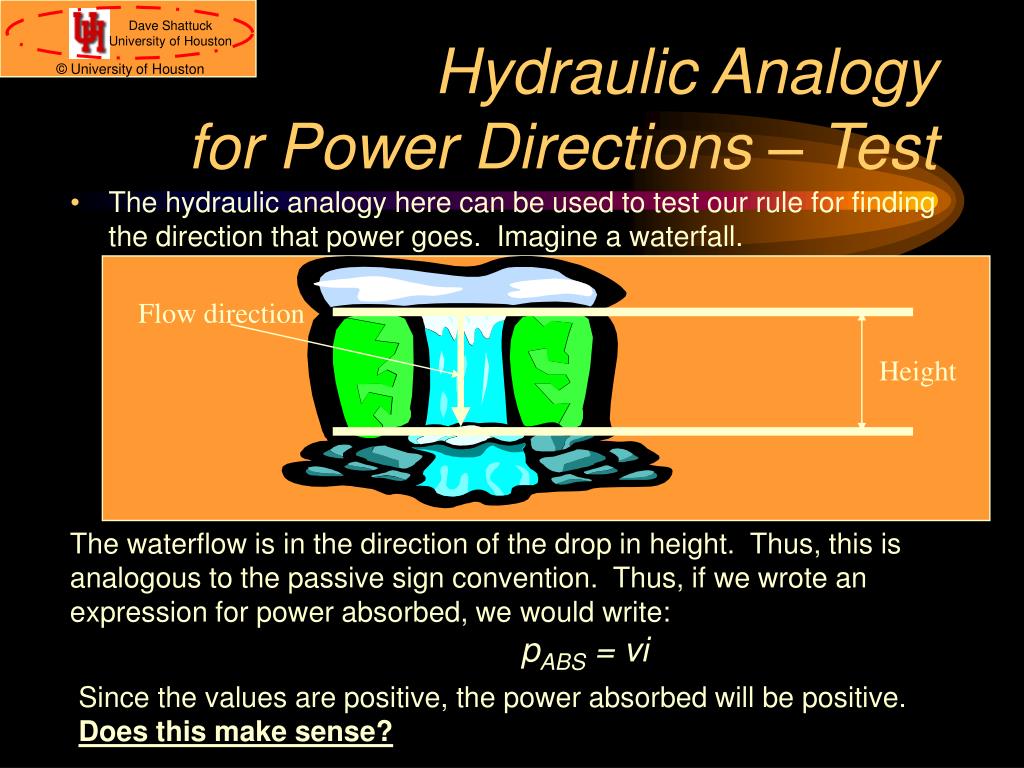 Dave Shattuck
University of Houston
© University of Houston

Hydraulic Analogy for Power Directions – Test

• The hydraulic analogy here can be used to test our rule for finding the direction that power goes. Imagine a waterfall.

Flow direction

Height

The waterflow is in the direction of the drop in height. Thus, this is analogous to the passive sign convention. Thus, if we wrote an expression for power absorbed, we would write:

$p_{ABS} = vi$

Since the values are positive, the power absorbed will be positive. Does this make sense?